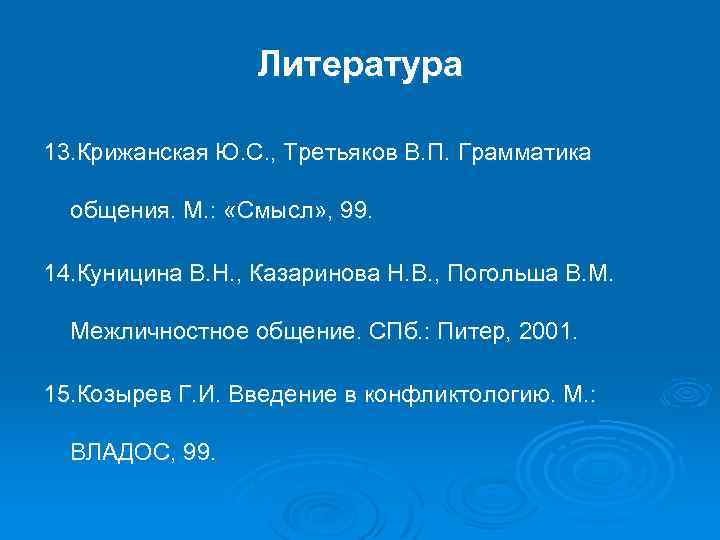 Литература

13.Крижанская Ю.С., Третьяков В.П. Грамматика общения. М.: «Смысл», 99.

14.Куницина В.Н., Казаринова Н.В., Погольша В.М. Межличностное общение. СПб.: Питер, 2001.

15.Козырев Г.И. Введение в конфликтологию. М.: ВЛАДОС, 99.